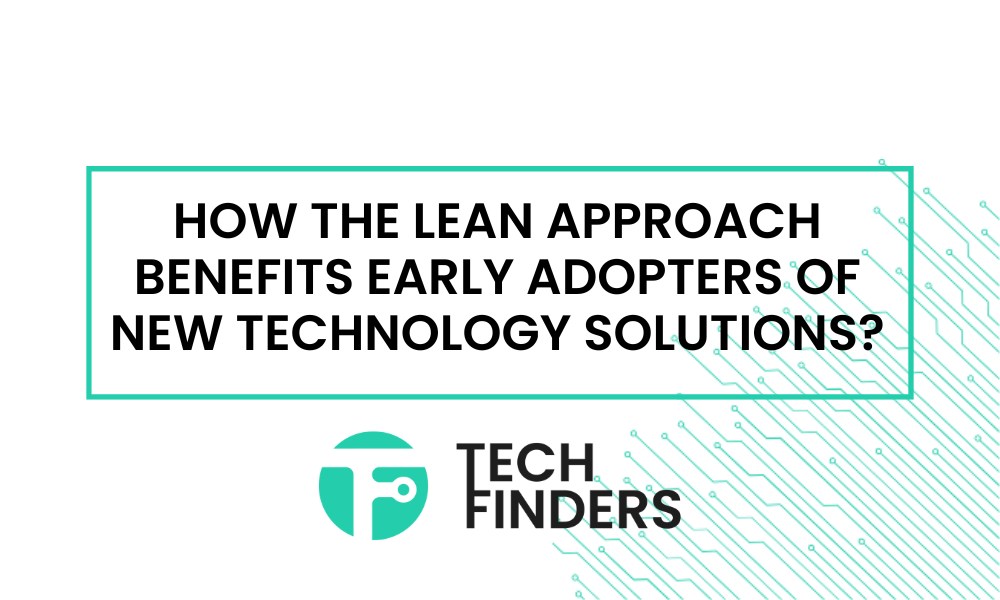 HOW THE LEAN APPROACH BENEFITS EARLY ADOPTERS OF NEW TECHNOLOGY SOLUTIONS?

TECH FINDERS